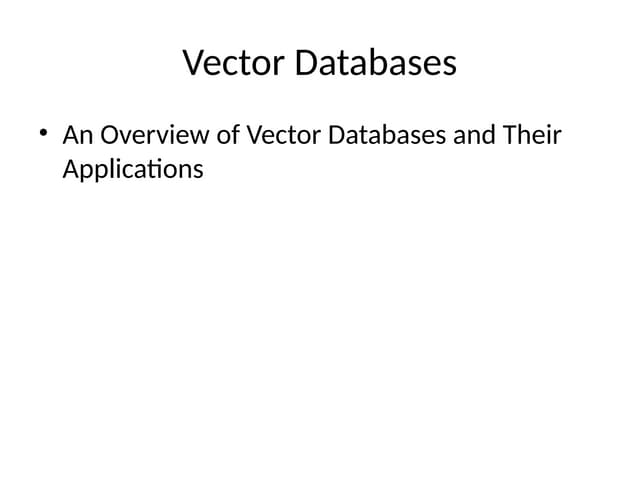 Vector Databases

• An Overview of Vector Databases and Their Applications